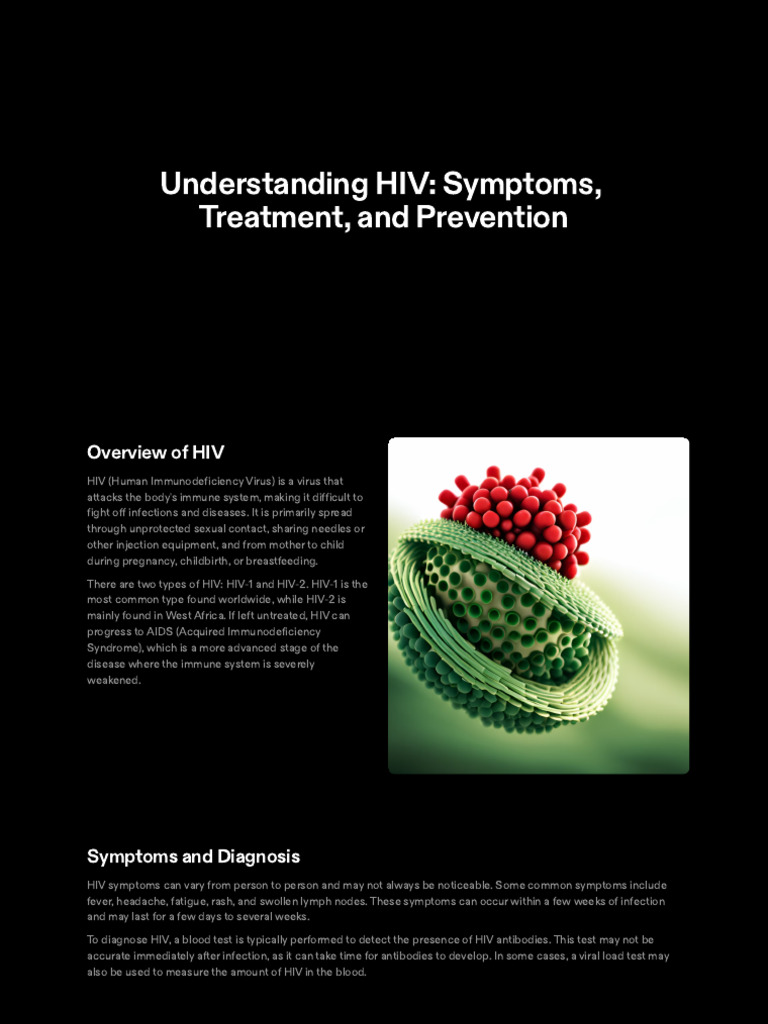 Understanding HIV: Symptoms, Treatment, and Prevention

Overview of HIV

HIV (Human Immunodeficiency Virus) is a virus that attacks the body's immune system, making it difficult to fight off infections and diseases. It is primarily spread through unprotected sexual contact, sharing needles or other injection equipment, and from mother to child during pregnancy, childbirth, or breastfeeding.

There are two types of HIV: HIV-1 and HIV-2. HIV-1 is the most common type found worldwide, while HIV-2 is mainly found in West Africa. If left untreated, HIV can progress to AIDS (Acquired Immunodeficiency Syndrome), which is a more advanced stage of the disease where the immune system is severely weakened.

Symptoms and Diagnosis

HIV symptoms can vary from person to person and may not always be noticeable. Some common symptoms include fever, headache, fatigue, rash, and swollen lymph nodes. These symptoms can occur within a few weeks of infection and may last for a few days to several weeks.

To diagnose HIV, a blood test is typically performed to detect the presence of HIV antibodies. This test may not be accurate immediately after infection, as it can take time for antibodies to develop. In some cases, a viral load test may also be used to measure the amount of HIV in the blood.